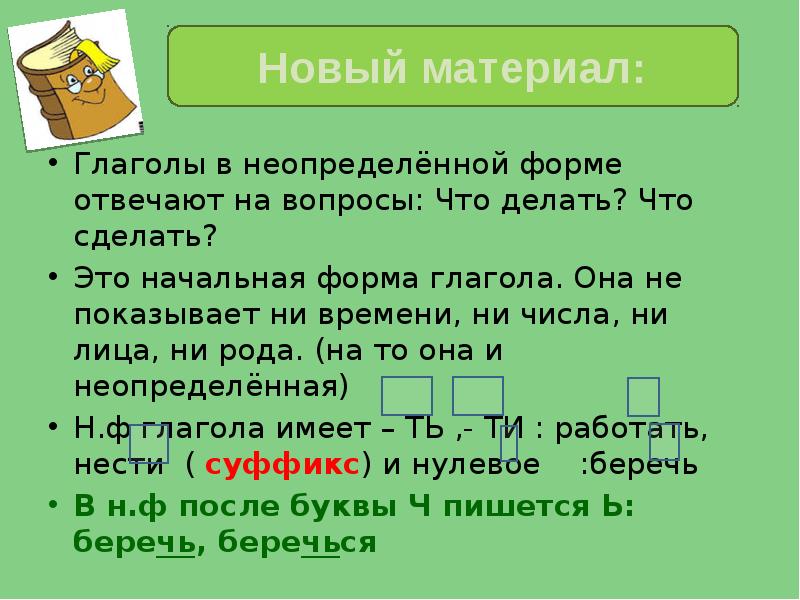 Новый материал:

• Глаголы в неопределённой форме отвечают на вопросы: Что делать? Что сделать?

• Это начальная форма глагола. Она не показывает ни времени, ни числа, ни лица, ни рода. (на то она и неопределённая)

• Н.ф глагола имеет – ТЬ ,- ТИ : работать, нести ( суффикс) и нулевое :беречь

• В н.ф после буквы Ч пишется Ь: беречь, беречься